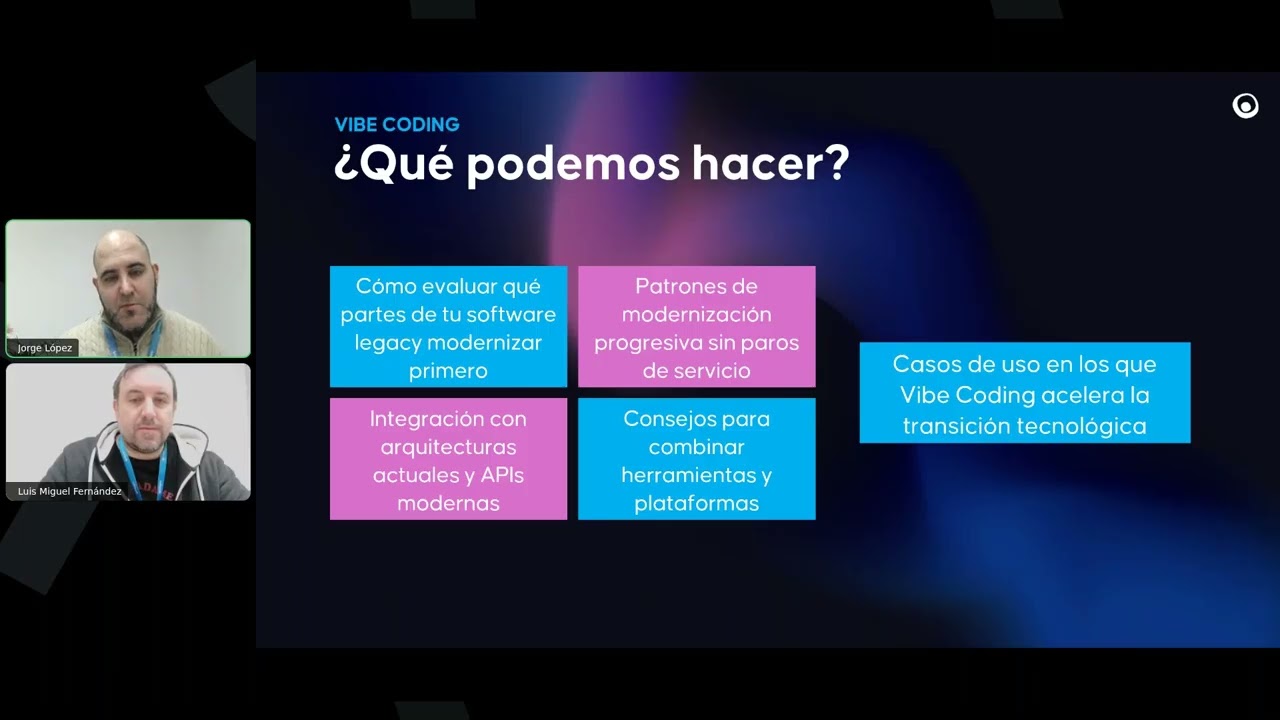 Jorge López

Luis Miguel Fernández

VIBE CODING
¿Qué podemos hacer?

Cómo evaluar qué partes de tu software legacy modernizar primero

Patrones de modernización progresiva sin paros de servicio

Integración con arquitecturas actuales y APIs modernas

Consejos para combinar herramientas y plataformas

Casos de uso en los que Vibe Coding acelera la transición tecnológica